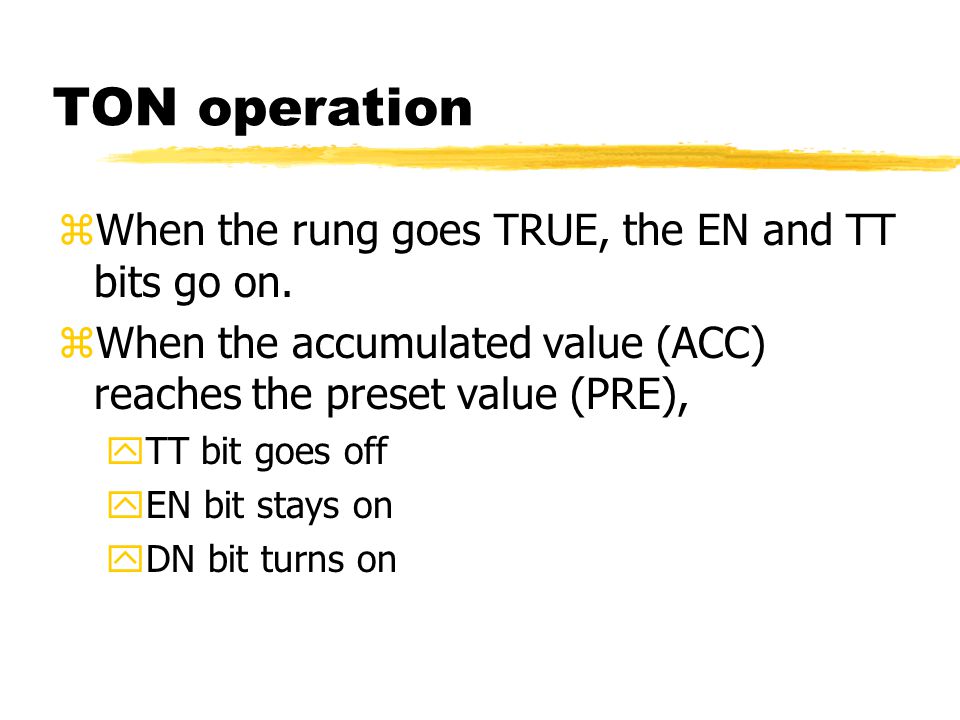 TON operation

When the rung goes TRUE, the EN and TT bits go on.

When the accumulated value (ACC) reaches the preset value (PRE),

TT bit goes off

EN bit stays on

DN bit turns on